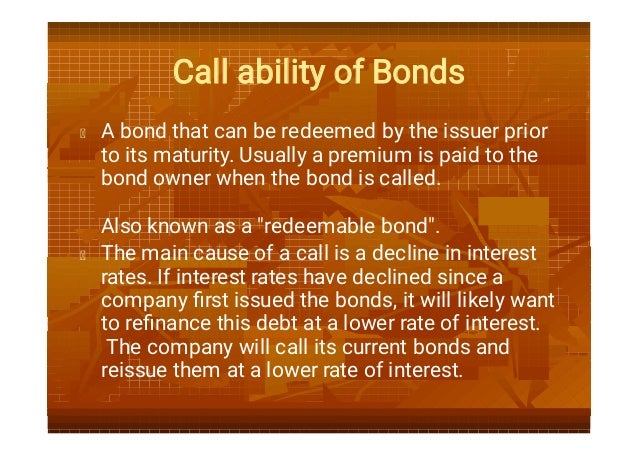 Call ability of Bonds

A bond that can be redeemed by the issuer prior to its maturity. Usually a premium is paid to the bond owner when the bond is called.

Also known as a "redeemable bond".

The main cause of a call is a decline in interest rates. If interest rates have declined since a company first issued the bonds, it will likely want to refinance this debt at a lower rate of interest. The company will call its current bonds and reissue them at a lower rate of interest.